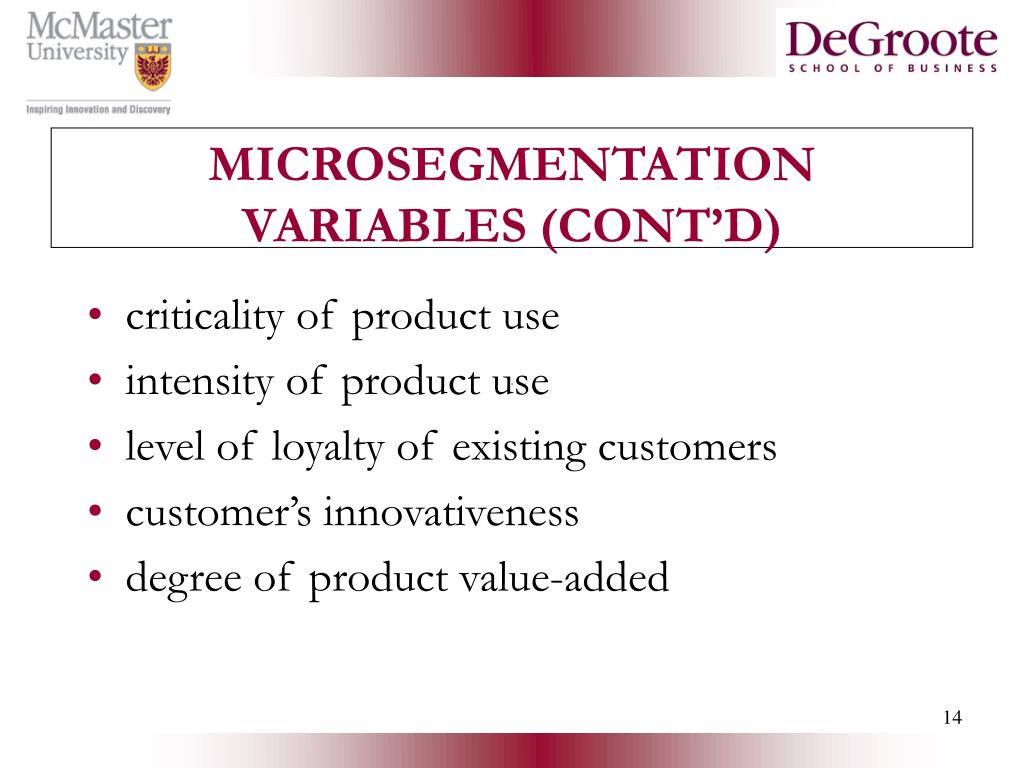 McMaster University

Inspiring Innovation and Discovery

DeGroote
SCHOOL OF BUSINESS

MICROSEGMENTATION VARIABLES (CONT’D)

• criticality of product use
• intensity of product use
• level of loyalty of existing customers
• customer’s innovativeness
• degree of product value-added

14